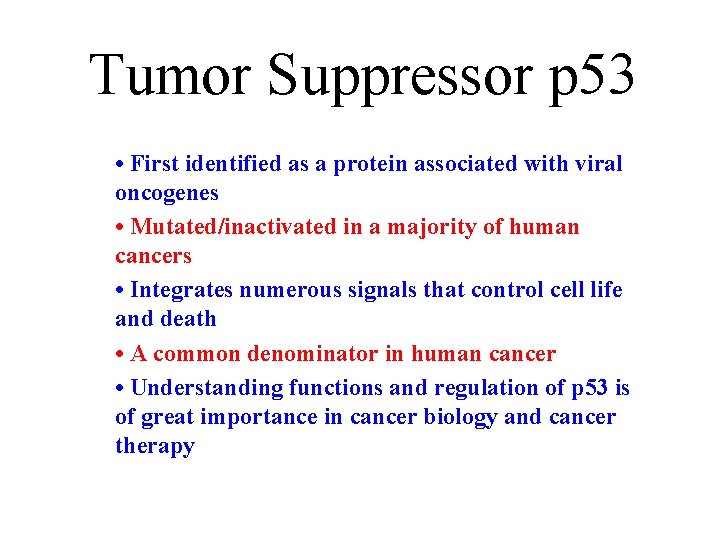 Tumor Suppressor p53

• First identified as a protein associated with viral oncogenes

• Mutated/inactivated in a majority of human cancers

• Integrates numerous signals that control cell life and death

• A common denominator in human cancer

• Understanding functions and regulation of p53 is of great importance in cancer biology and cancer therapy